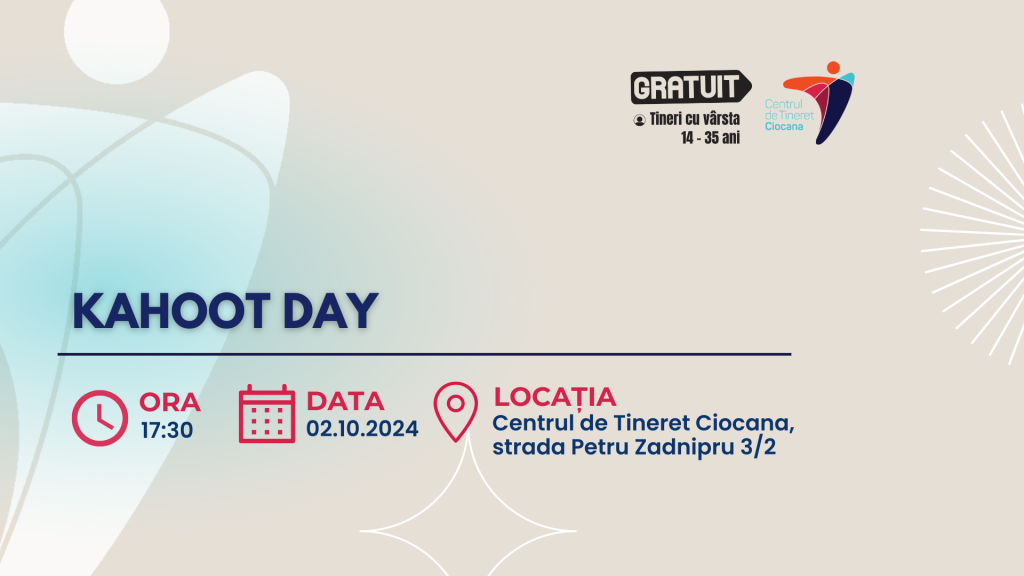 GRATUIT
Tineri cu vârsta 14 - 35 ani

Centrul de Tineret Ciocana

KAHOOT DAY

ORA
17:30

DATA
02.10.2024

LOCAȚIA
Centrul de Tineret Ciocana, strada Petru Zadnipru 3/2